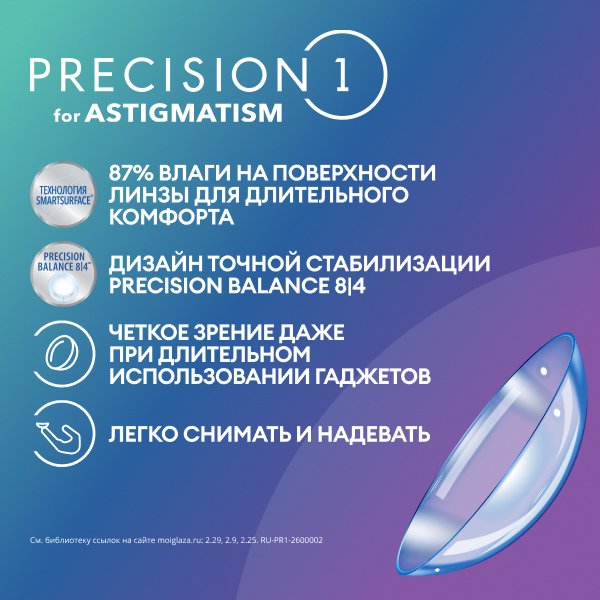 PRECISION 1
for ASTIGMATISM

ТЕХНОЛОГИЯ SMARTSURFACE®

87% ВЛАГИ НА ПОВЕРХНОСТИ ЛИНЗЫ ДЛЯ ДЛИТЕЛЬНОГО КОМФОРТА

PRECISION BALANCE 8|4™

ДИЗАЙН ТОЧНОЙ СТАБИЛИЗАЦИИ PRECISION BALANCE 8|4

ЧЕТКОЕ ЗРЕНИЕ ДАЖЕ ПРИ ДЛИТЕЛЬНОМ ИСПОЛЬЗОВАНИИ ГАДЖЕТОВ

ЛЕГКО СНИМАТЬ И НАДЕВАТЬ

См. библиотеку ссылок на сайте moiglaza.ru: 2.29, 2.9, 2.25. RU-PR1-2600002